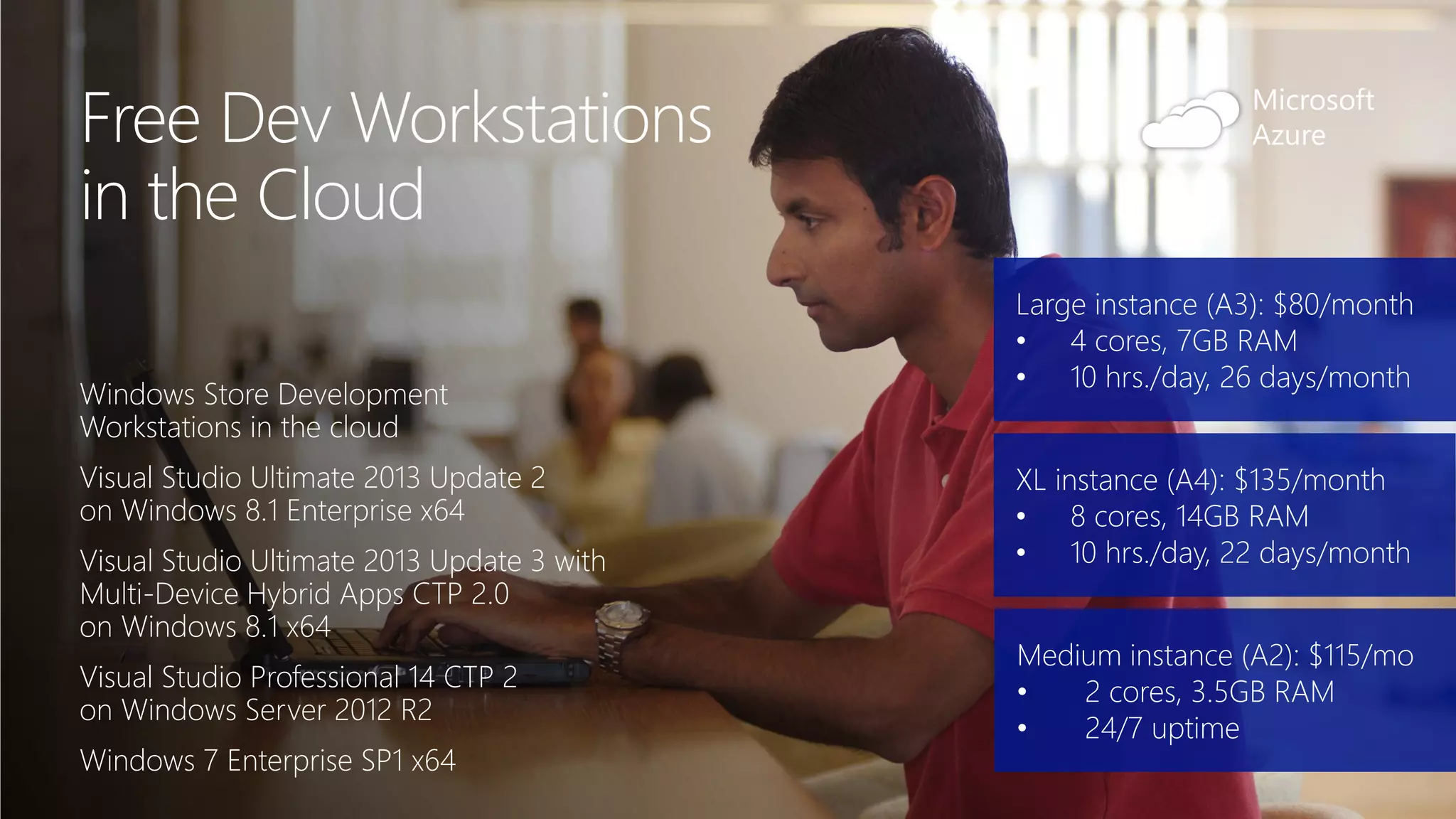 Free Dev Workstations in the Cloud

Microsoft Azure

Windows Store Development Workstations in the cloud

Visual Studio Ultimate 2013 Update 2 on Windows 8.1 Enterprise x64

Visual Studio Ultimate 2013 Update 3 with Multi-Device Hybrid Apps CTP 2.0 on Windows 8.1 x64

Visual Studio Professional 14 CTP 2 on Windows Server 2012 R2

Windows 7 Enterprise SP1 x64

Large instance (A3): $80/month
• 4 cores, 7GB RAM
• 10 hrs./day, 26 days/month

XL instance (A4): $135/month
• 8 cores, 14GB RAM
• 10 hrs./day, 22 days/month

Medium instance (A2): $115/mo
• 2 cores, 3.5GB RAM
• 24/7 uptime